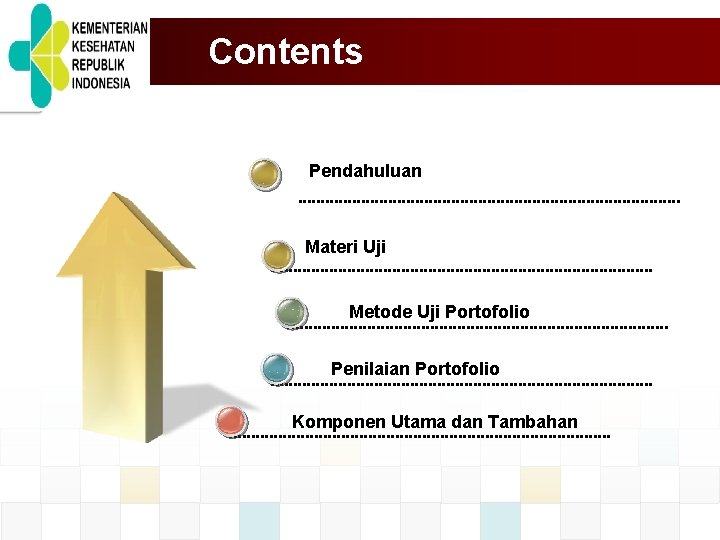 KEMENTERIAN KESEHATAN REPUBLIK INDONESIA

Contents

Pendahuluan

Materi Uji

Metode Uji Portofolio

Penilaian Portofolio

Komponen Utama dan Tambahan